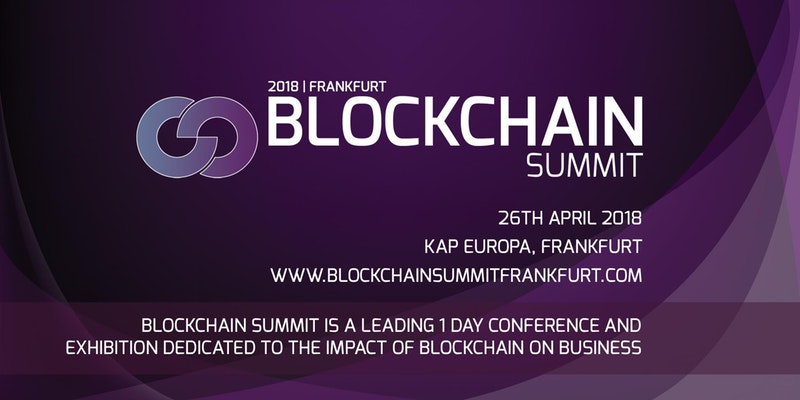 2018 | FRANKFURT
BLOCKCHAIN
SUMMIT

26TH APRIL 2018
KAP EUROPA, FRANKFURT
WWW.BLOCKCHAINSUMMITFRANKFURT.COM

BLOCKCHAIN SUMMIT IS A LEADING 1 DAY CONFERENCE AND EXHIBITION DEDICATED TO THE IMPACT OF BLOCKCHAIN ON BUSINESS